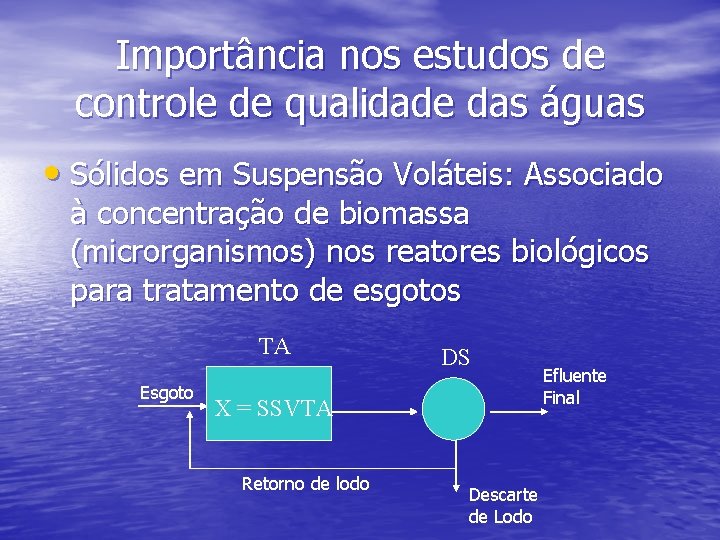 Importância nos estudos de controle de qualidade das águas

• Sólidos em Suspensão Voláteis: Associado à concentração de biomassa (microrganismos) nos reatores biológicos para tratamento de esgotos

TA

DS

Esgoto

X = SSVTA

Efluente Final

Retorno de lodo

Descarte de Lodo